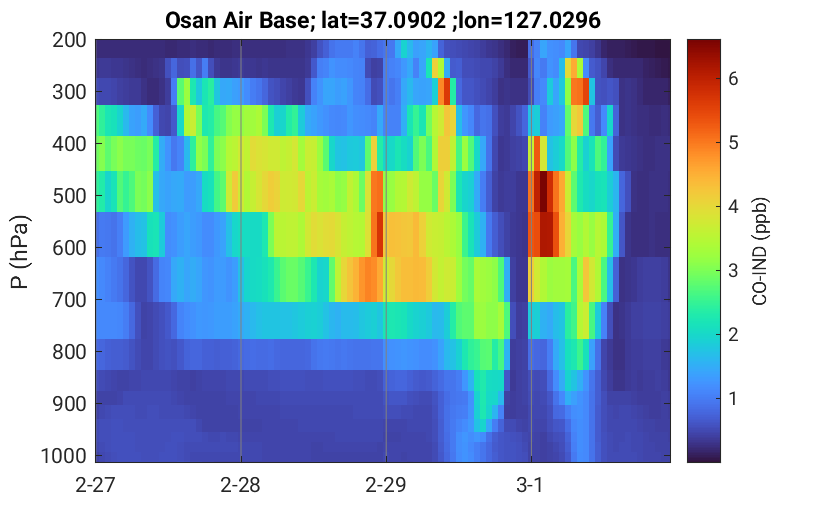 Osan Air Base; lat=37.0902 ;lon=127.0296

P (hPa)

200
300
400
500
600
700
800
900
1000

2-27
2-28
2-29
3-1

CO-IND (ppb)

6
5
4
3
2
1